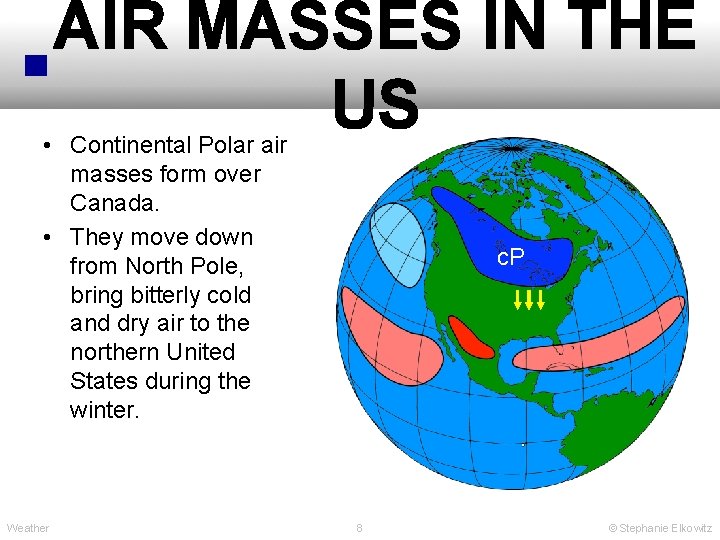 AIR MASSES IN THE US

• Continental Polar air masses form over Canada.

• They move down from North Pole, bring bitterly cold and dry air to the northern United States during the winter.

cP

Weather

8

© Stephanie Elkowitz